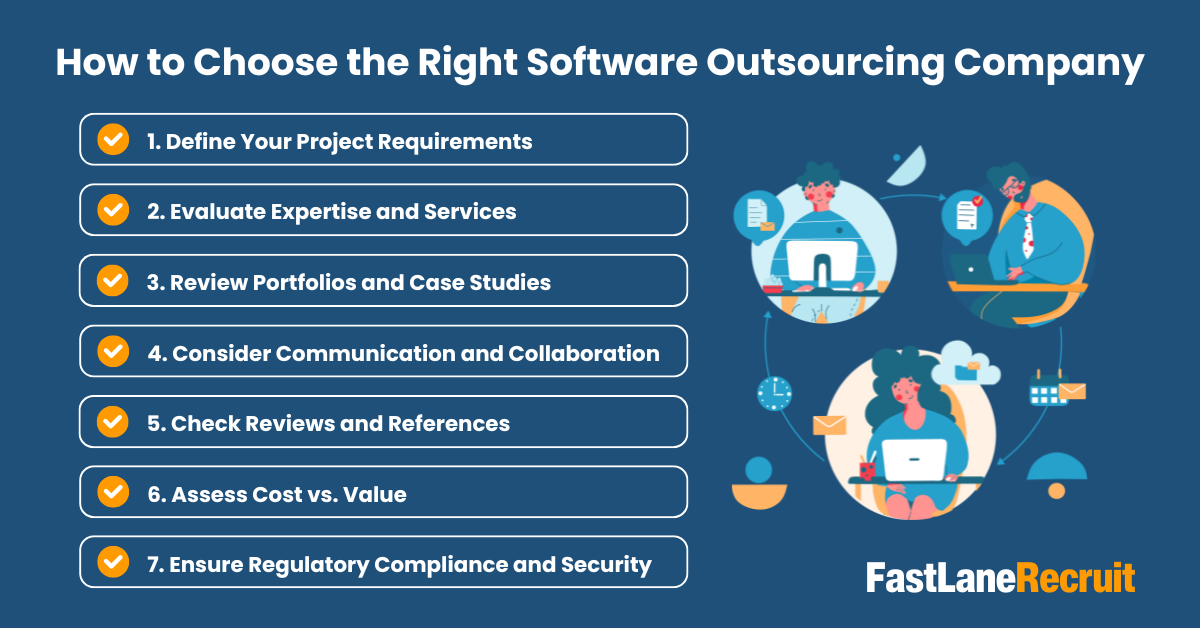 How to Choose the Right Software Outsourcing Company

1. Define Your Project Requirements

2. Evaluate Expertise and Services

3. Review Portfolios and Case Studies

4. Consider Communication and Collaboration

5. Check Reviews and References

6. Assess Cost vs. Value

7. Ensure Regulatory Compliance and Security

FastLaneRecruit